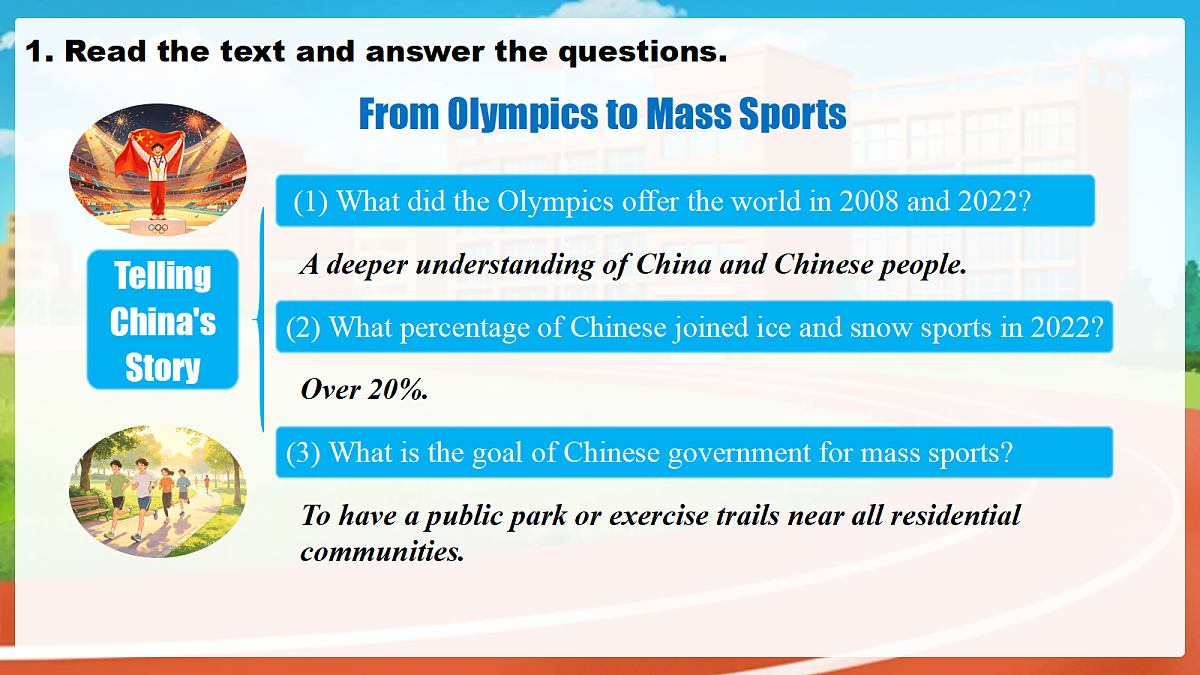 1. Read the text and answer the questions.

From Olympics to Mass Sports

Telling China's Story

(1) What did the Olympics offer the world in 2008 and 2022?

A deeper understanding of China and Chinese people.

(2) What percentage of Chinese joined ice and snow sports in 2022?

Over 20%.

(3) What is the goal of Chinese government for mass sports?

To have a public park or exercise trails near all residential communities.